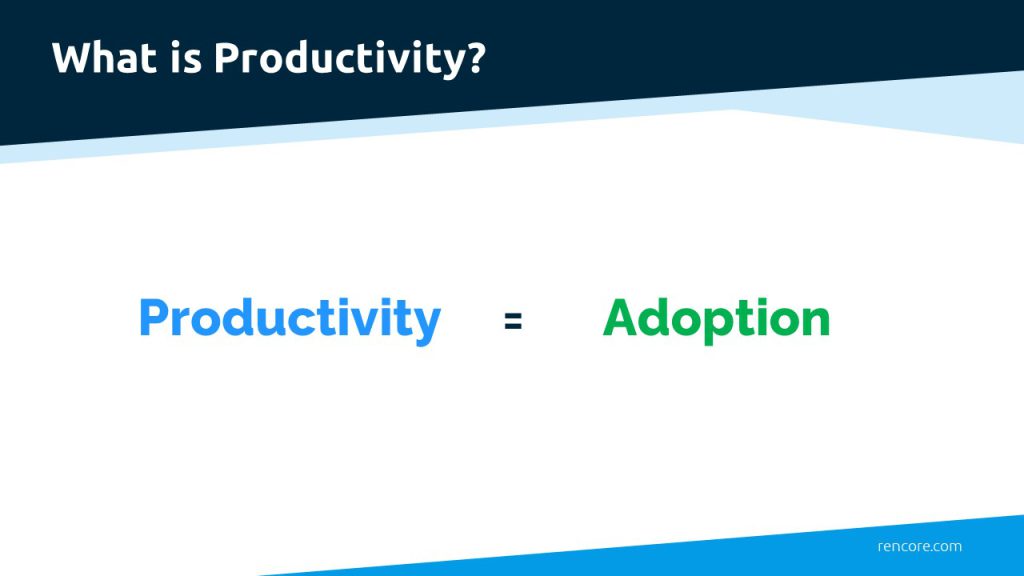 What is Productivity?

Productivity = Adoption

rencore.com